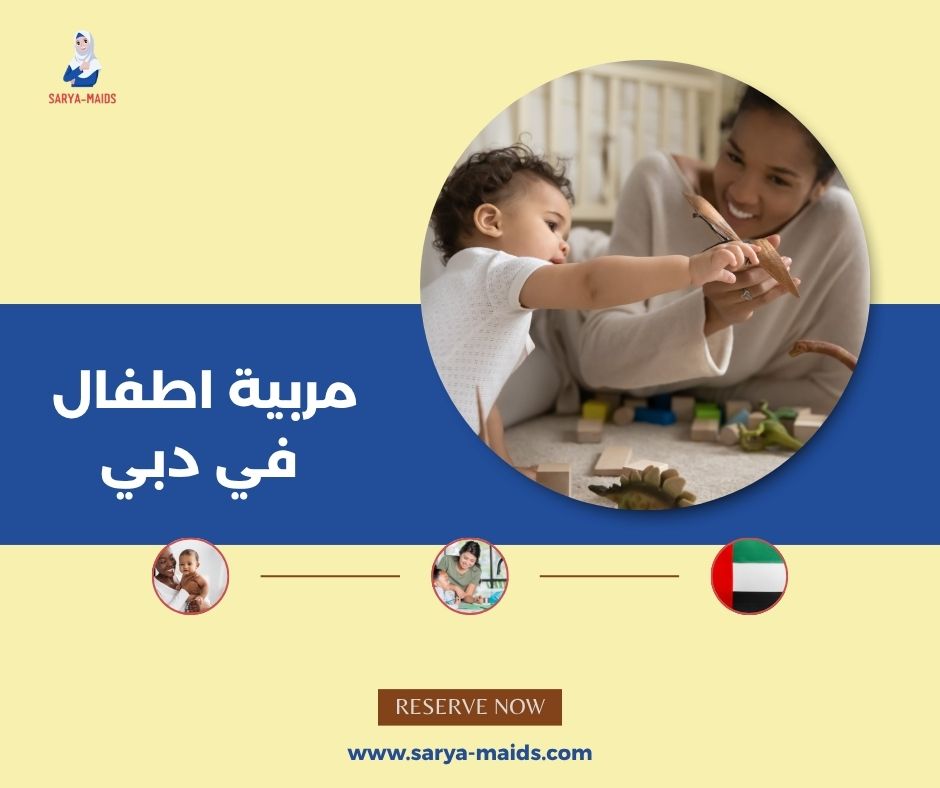 SARYA-MAIDS

مربية اطفال
في دبي

RESERVE NOW

www.sarya-maids.com